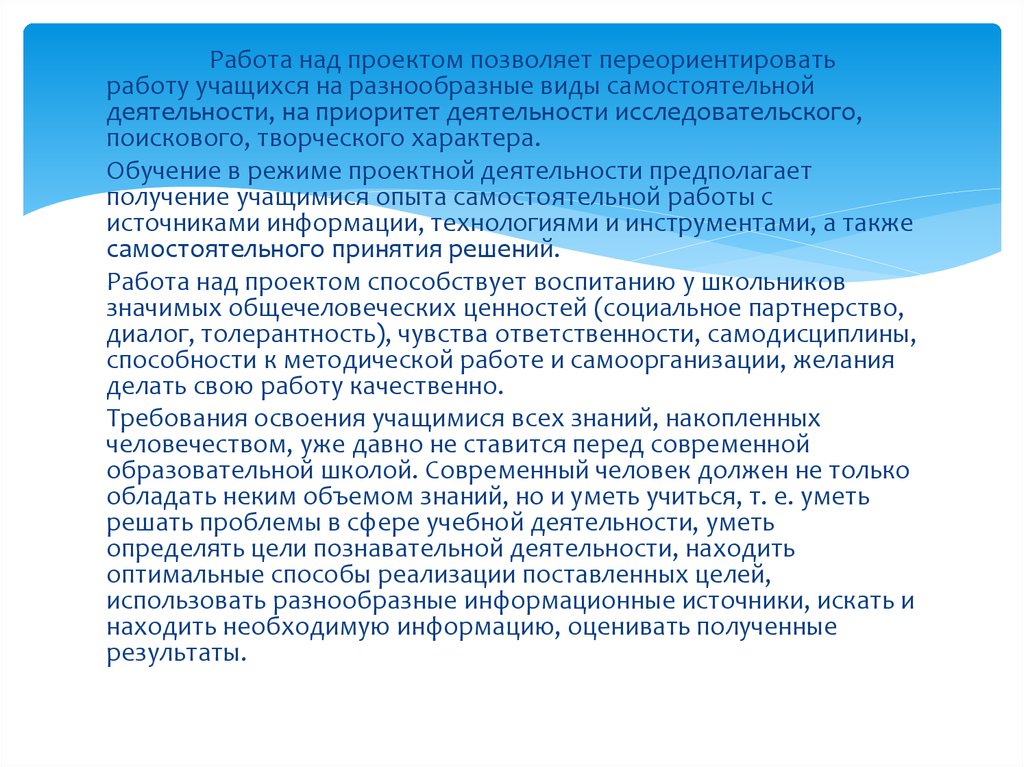 Работа над проектом позволяет переориентировать работу учащихся на разнообразные виды самостоятельной деятельности, на приоритет деятельности исследовательского, поискового, творческого характера.

Обучение в режиме проектной деятельности предполагает получение учащимися опыта самостоятельной работы с источниками информации, технологиями и инструментами, а также самостоятельного принятия решений.

Работа над проектом способствует воспитанию у школьников значимых общечеловеческих ценностей (социальное партнерство, диалог, толерантность), чувства ответственности, самодисциплины, способности к методической работе и самоорганизации, желания делать свою работу качественно.

Требования освоения учащимися всех знаний, накопленных человечеством, уже давно не ставится перед современной образовательной школой. Современный человек должен не только обладать неким объемом знаний, но и уметь учиться, т. е. уметь решать проблемы в сфере учебной деятельности, уметь определять цели познавательной деятельности, находить оптимальные способы реализации поставленных целей, использовать разнообразные информационные источники, искать и находить необходимую информацию, оценивать полученные результаты.